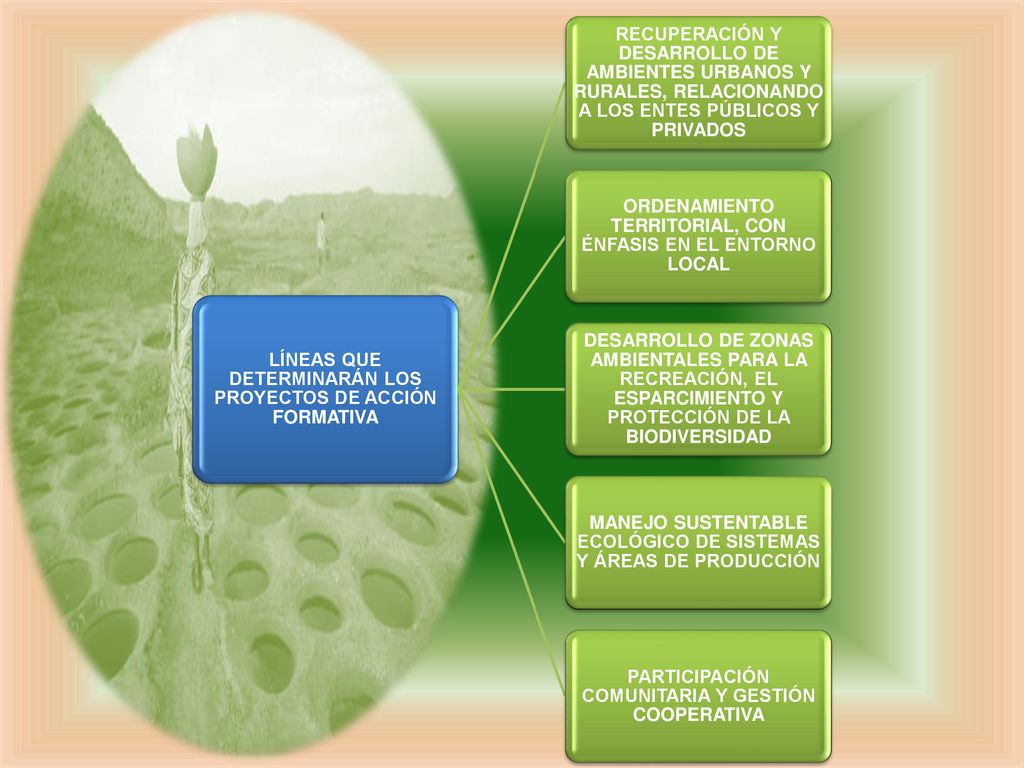 LÍNEAS QUE DETERMINARÁN LOS PROYECTOS DE ACCIÓN FORMATIVA

RECUPERACIÓN Y DESARROLLO DE AMBIENTES URBANOS Y RURALES, RELACIONANDO A LOS ENTES PÚBLICOS Y PRIVADOS

ORDENAMIENTO TERRITORIAL, CON ÉNFASIS EN EL ENTORNO LOCAL

DESARROLLO DE ZONAS AMBIENTALES PARA LA RECREACIÓN, EL ESPARCIMIENTO Y PROTECCIÓN DE LA BIODIVERSIDAD

MANEJO SUSTENTABLE ECOLÓGICO DE SISTEMAS Y ÁREAS DE PRODUCCIÓN

PARTICIPACIÓN COMUNITARIA Y GESTIÓN COOPERATIVA